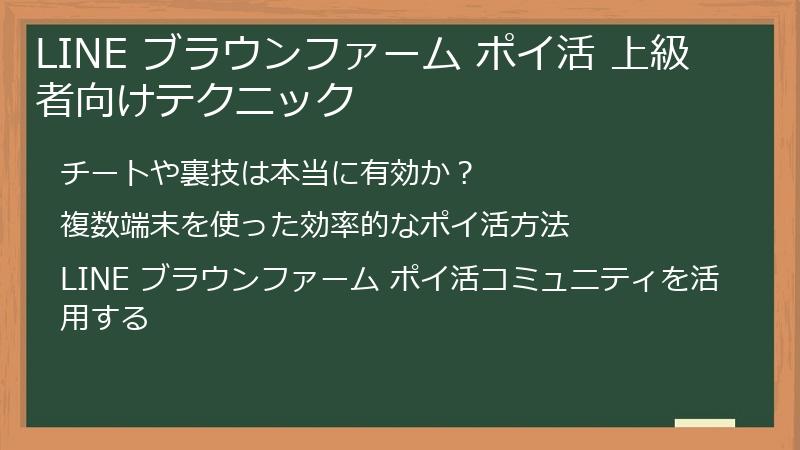 LINE ブラウンファーム ポイ活 上級者向けテクニック

チートや裏技は本当に有効か？

複数端末を使った効率的なポイ活方法

LINE ブラウンファーム ポイ活コミュニティを活用する